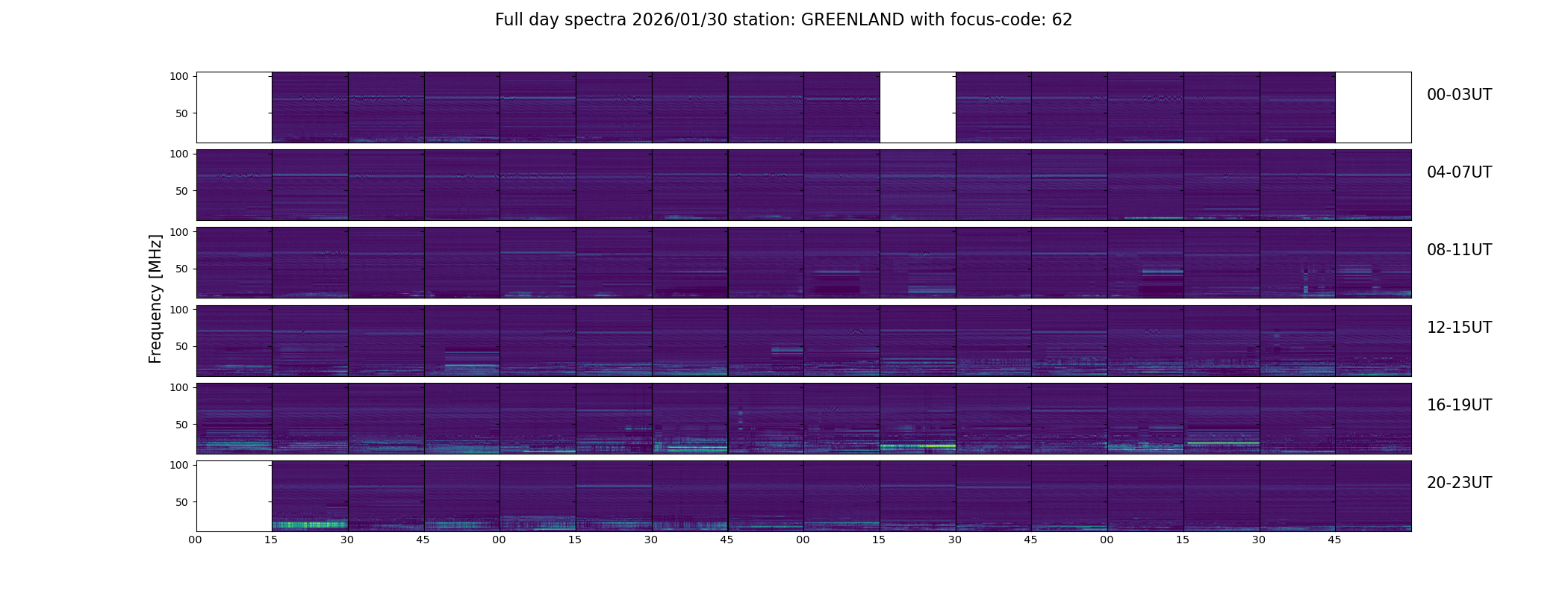 Full day spectra 2026/01/30 station: GREENLAND with focus-code: 62

Frequency [MHz]

100
50
00-03UT

100
50
04-07UT

100
50
08-11UT

100
50
12-15UT

100
50
16-19UT

100
50
20-23UT

00 15 30 45 00 15 30 45 00 15 30 45 00 15 30 45